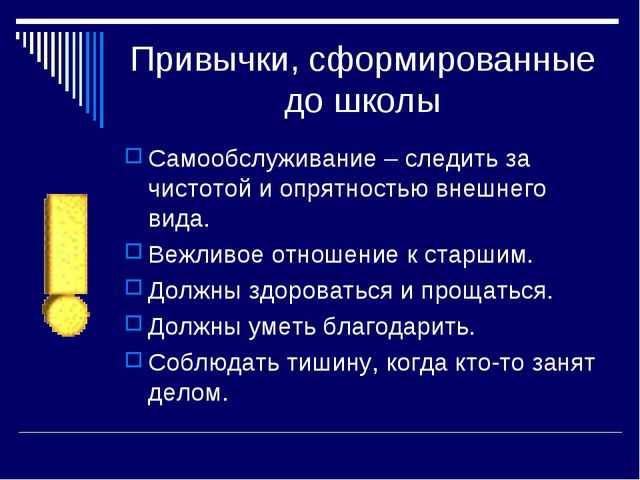 Привычки, сформированные до школы

Самообслуживание – следить за чистотой и опрятностью внешнего вида.

Вежливое отношение к старшим.

Должны здороваться и прощаться.

Должны уметь благодарить.

Соблюдать тишину, когда кто-то занят делом.